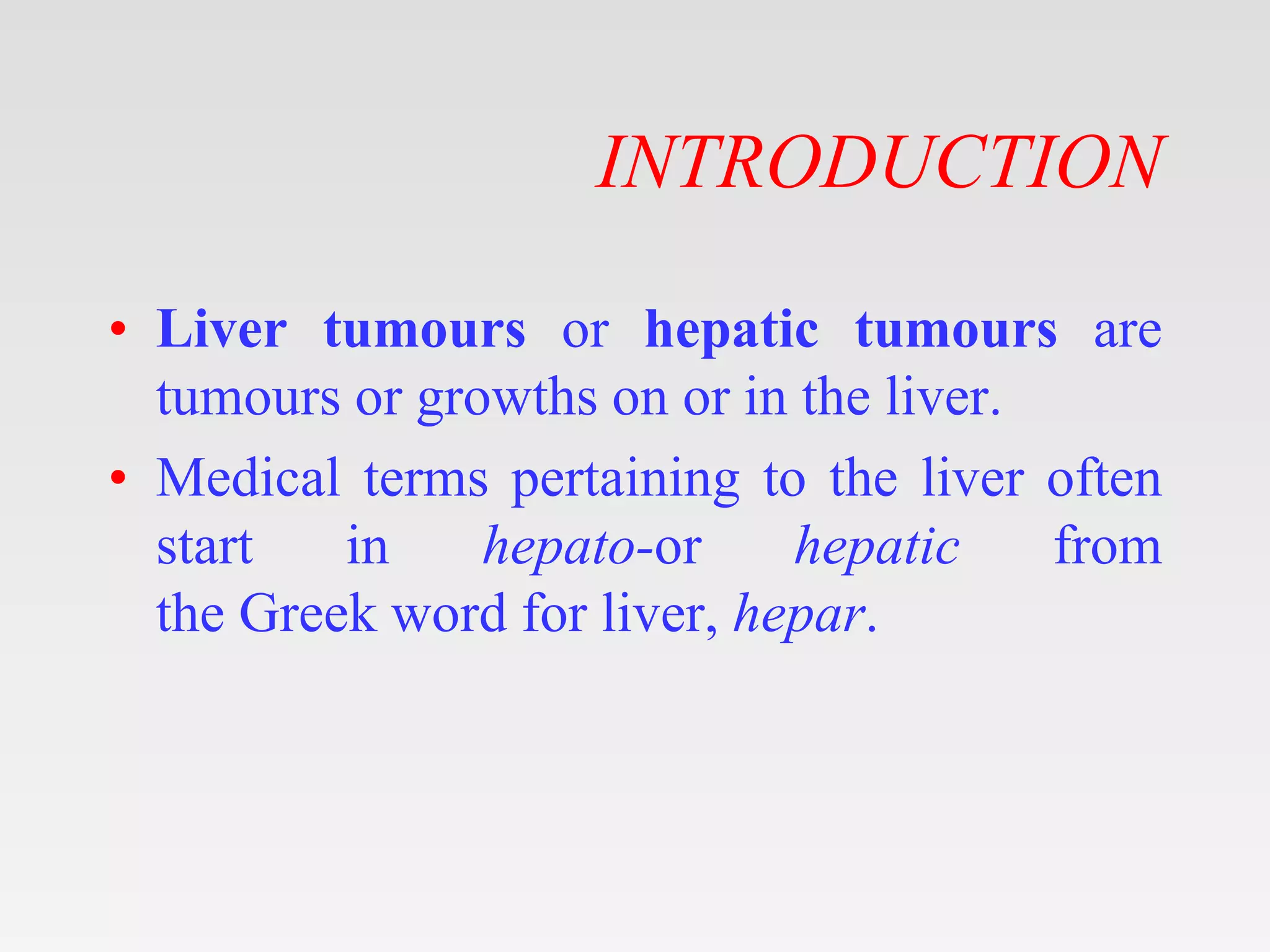 INTRODUCTION

• Liver tumours or hepatic tumours are tumours or growths on or in the liver.

• Medical terms pertaining to the liver often start in hepato-or hepatic from the Greek word for liver, hepar.